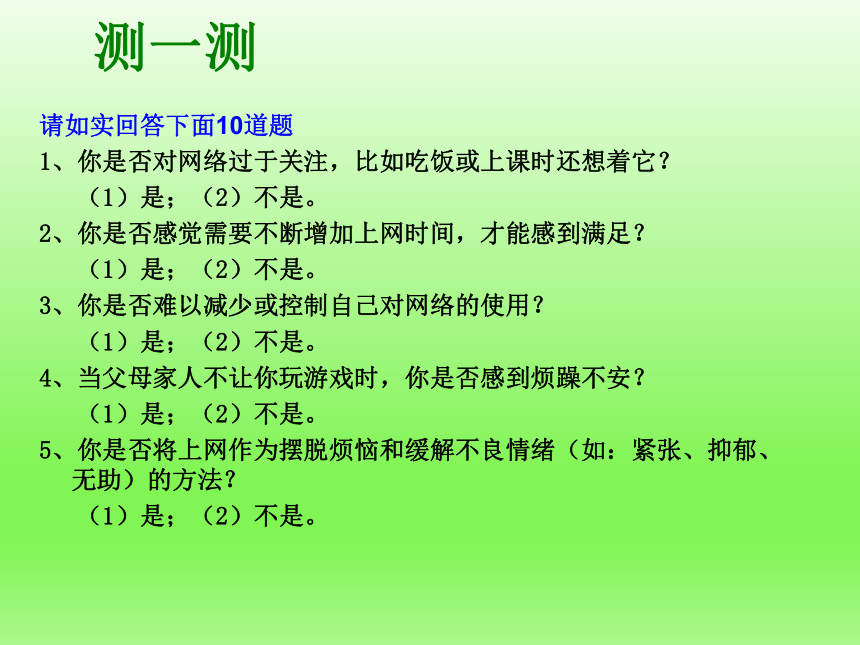 测一测

请如实回答下面10道题

1、你是否对网络过于关注，比如吃饭或上课时还想着它？

（1）是；（2）不是。

2、你是否感觉需要不断增加上网时间，才能感到满足？

（1）是；（2）不是。

3、你是否难以减少或控制自己对网络的使用？

（1）是；（2）不是。

4、当父母家人不让你玩游戏时，你是否感到烦躁不安？

（1）是；（2）不是。

5、你是否将上网作为摆脱烦恼和缓解不良情绪（如：紧张、抑郁、无助）的方法？

（1）是；（2）不是。